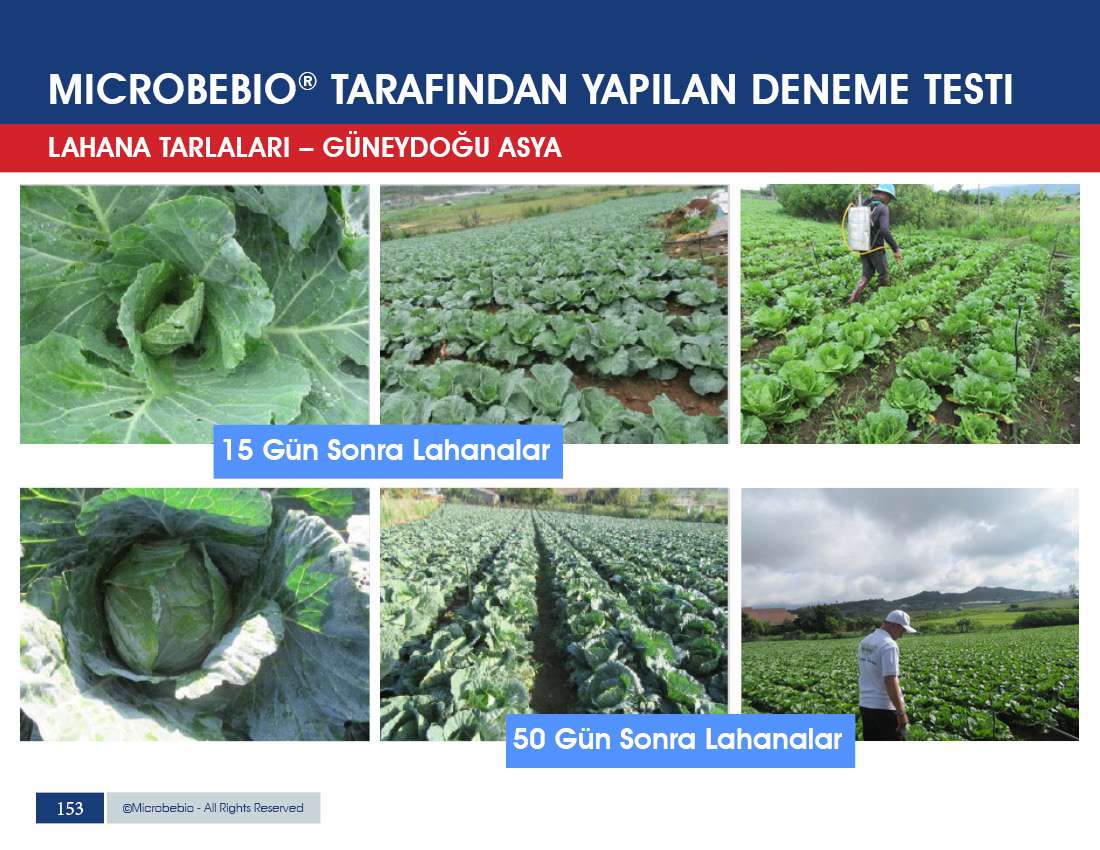 MICROBEBIO® TARAFINDAN YAPILAN DENEME TESTI

LAHANA TARLALARI – GÜNEYDOĞU ASYA

15 Gün Sonra Lahanalar

50 Gün Sonra Lahanalar

153

©Microbebio - All Rights Reserved